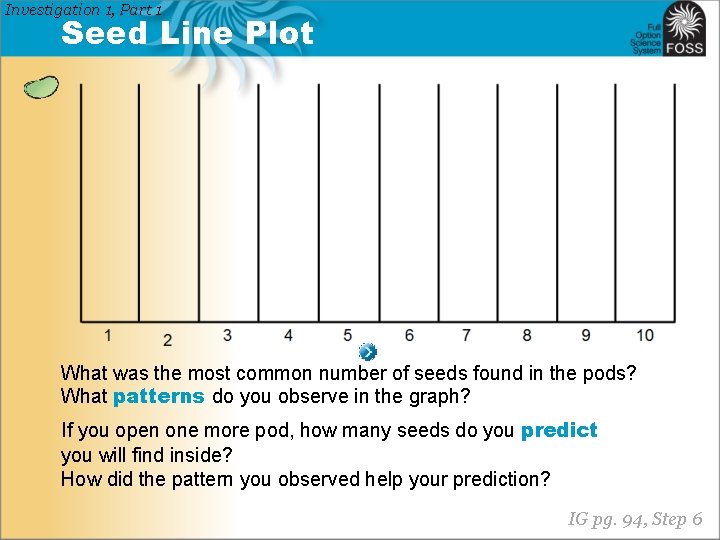 Investigation 1, Part 1
Seed Line Plot

Full Option Science System FOSS

1 2 3 4 5 6 7 8 9 10

What was the most common number of seeds found in the pods?
What patterns do you observe in the graph?

If you open one more pod, how many seeds do you predict you will find inside?
How did the pattern you observed help your prediction?

IG pg. 94, Step 6